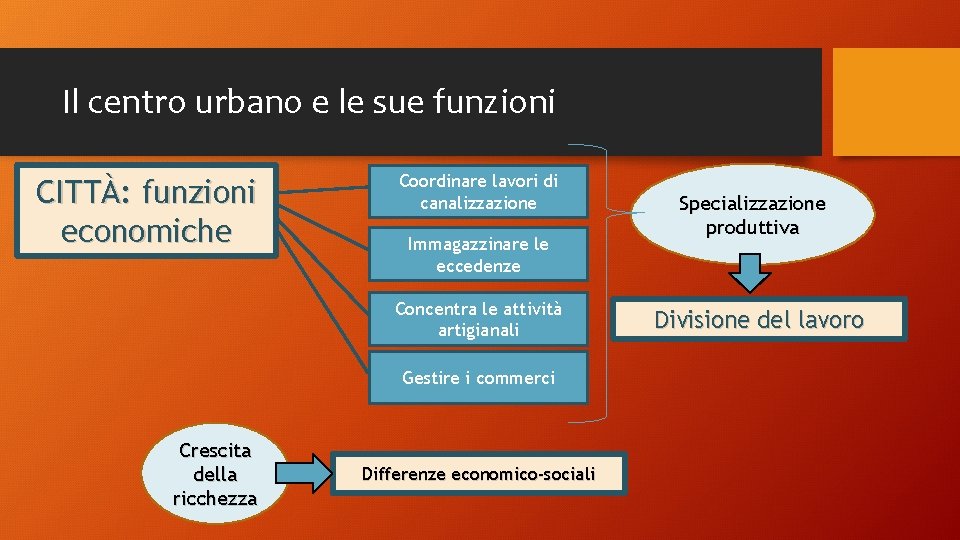 Il centro urbano e le sue funzioni

CITTÀ: funzioni economiche

Coordinare lavori di canalizzazione

Immagazzinare le eccedenze

Concentra le attività artigianali

Gestire i commerci

Specializzazione produttiva

Divisione del lavoro

Crescita della ricchezza

Differenze economico-sociali